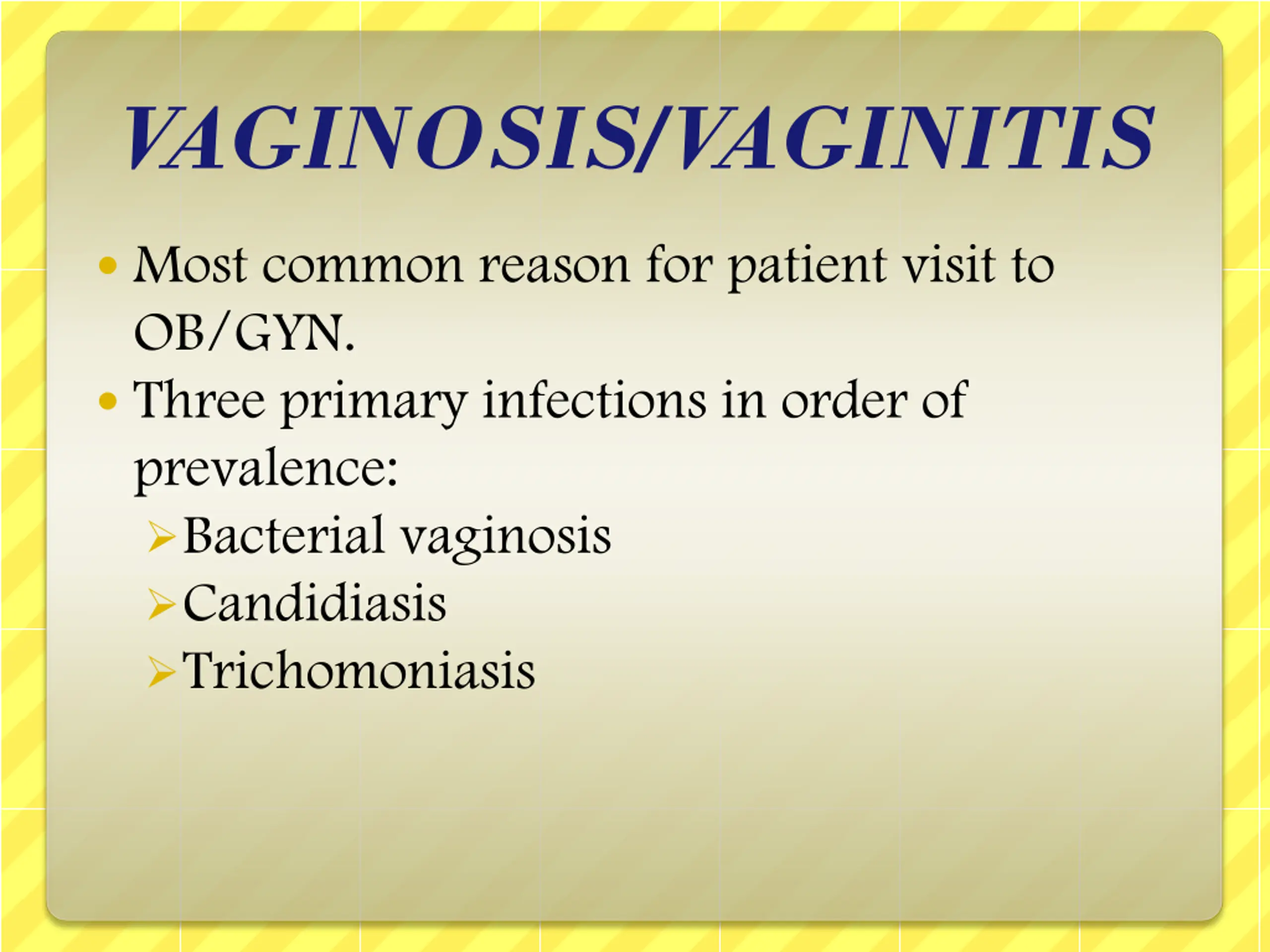 VAGINOSIS/VAGINITIS

• Most common reason for patient visit to OB/GYN.
• Three primary infections in order of prevalence:
  ➢ Bacterial vaginosis
  ➢ Candidiasis
  ➢ Trichomoniasis